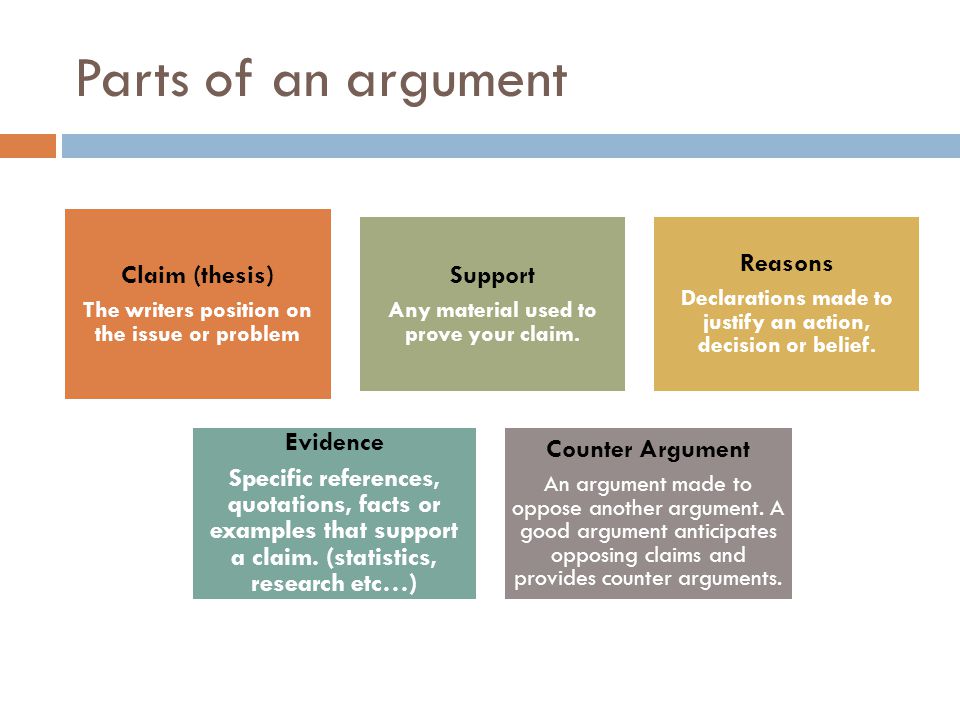 Parts of an argument

Claim (thesis)

The writers position on the issue or problem

Support

Any material used to prove your claim.

Reasons

Declarations made to justify an action, decision or belief.

Evidence

Specific references, quotations, facts or examples that support a claim. (statistics, research etc…)

Counter Argument

An argument made to oppose another argument. A good argument anticipates opposing claims and provides counter arguments.